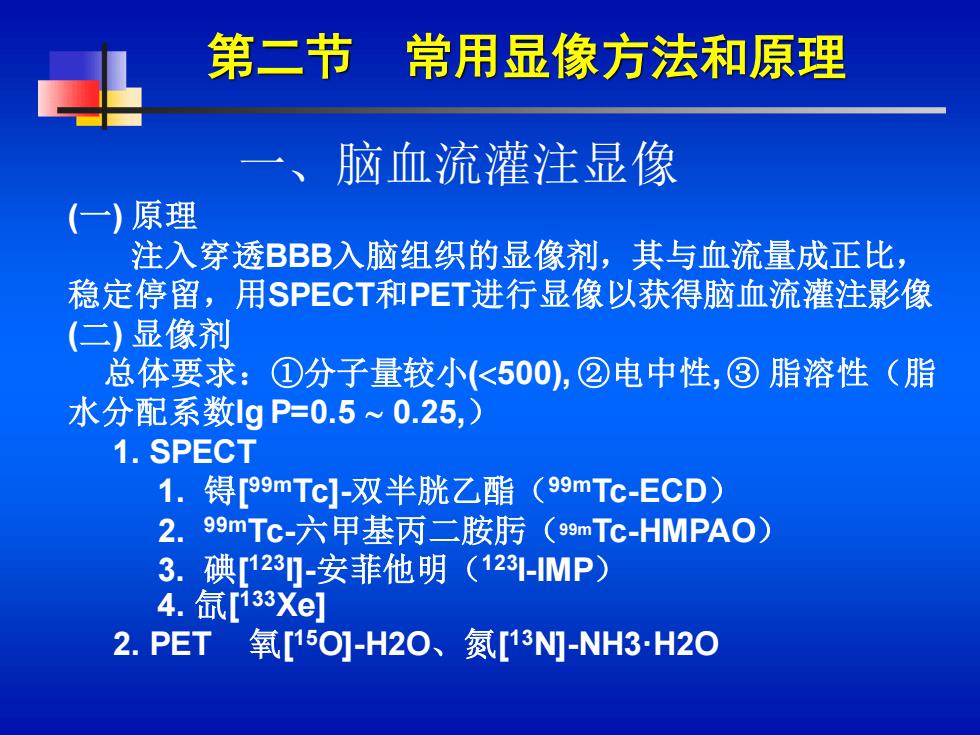 第二节　常用显像方法和原理

一、脑血流灌注显像

(一) 原理

注入穿透BBB入脑组织的显像剂，其与血流量成正比，稳定停留，用SPECT和PET进行显像以获得脑血流灌注影像

(二) 显像剂

总体要求：①分子量较小(<500), ②电中性, ③ 脂溶性（脂水分配系数lg P=0.5 ~ 0.25,）

1. SPECT

1. 锝[$^{99m}$Tc]-双半胱乙酯（$^{99m}$Tc-ECD）

2. $^{99m}$Tc-六甲基丙二胺肟（$^{99m}$Tc-HMPAO）

3. 碘[$^{123}$I]-安菲他明（$^{123}$I-IMP）

4. 氙[$^{133}$Xe]

2. PET　氧[$^{15}$O]-H2O、氮[$^{13}$N]-NH3·H2O